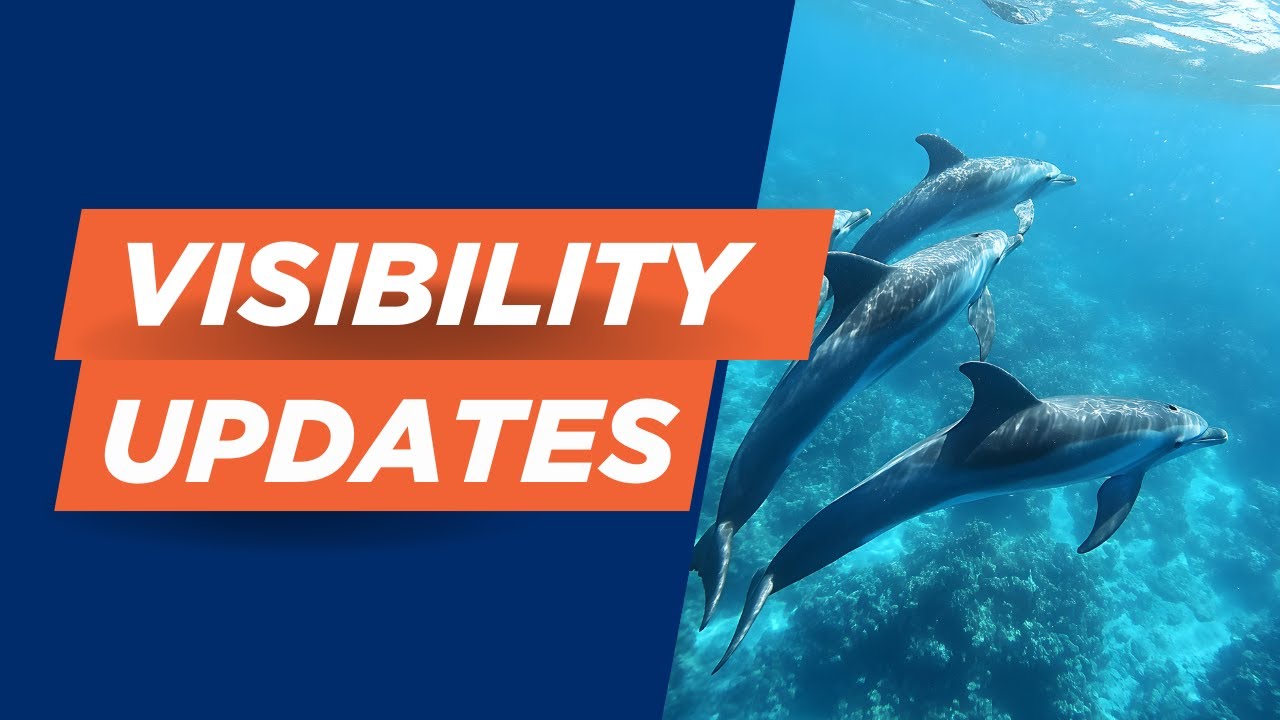 VISIBILITY
UPDATES